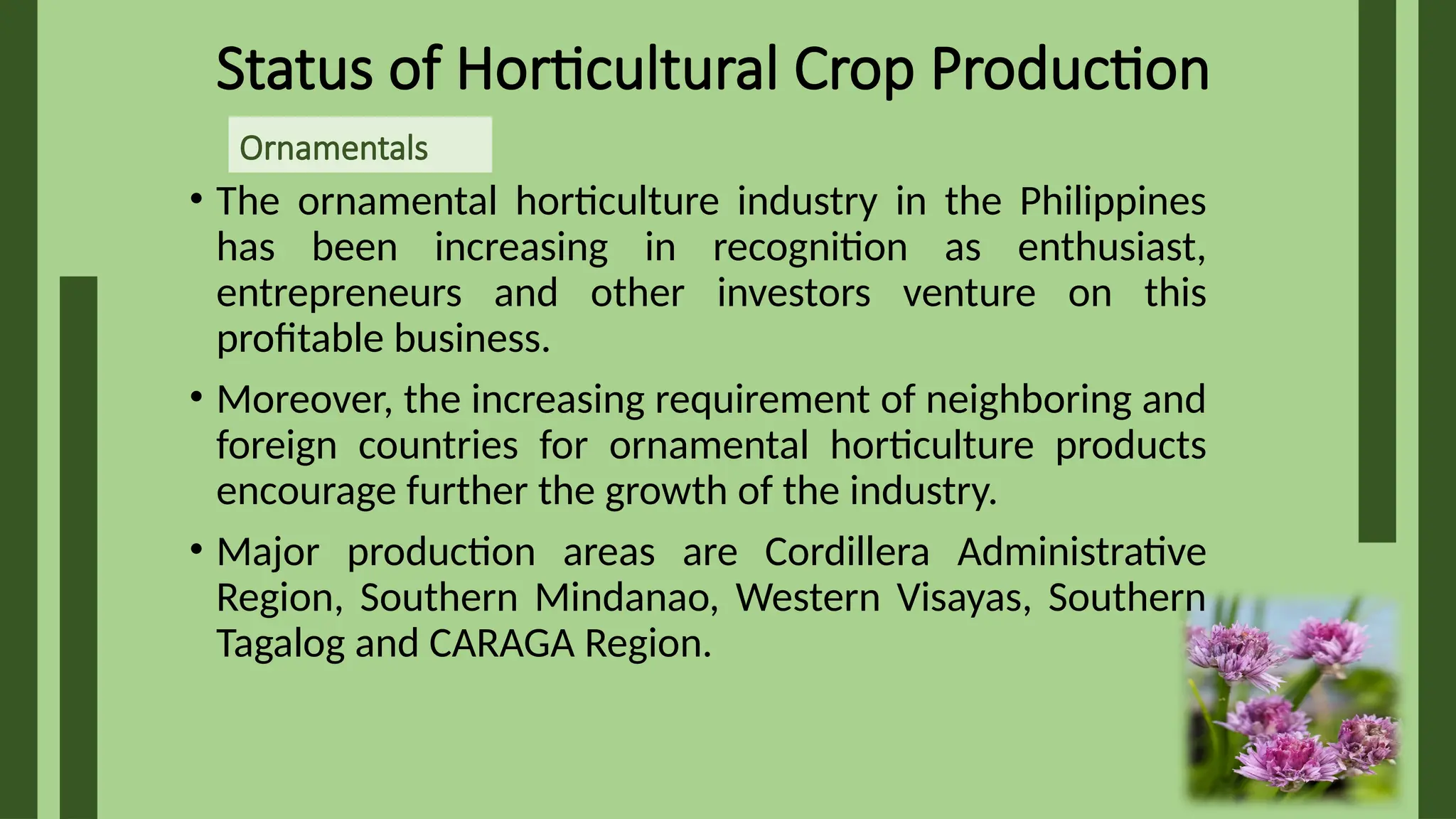 Status of Horticultural Crop Production

Ornamentals

• The ornamental horticulture industry in the Philippines has been increasing in recognition as enthusiast, entrepreneurs and other investors venture on this profitable business.

• Moreover, the increasing requirement of neighboring and foreign countries for ornamental horticulture products encourage further the growth of the industry.

• Major production areas are Cordillera Administrative Region, Southern Mindanao, Western Visayas, Southern Tagalog and CARAGA Region.